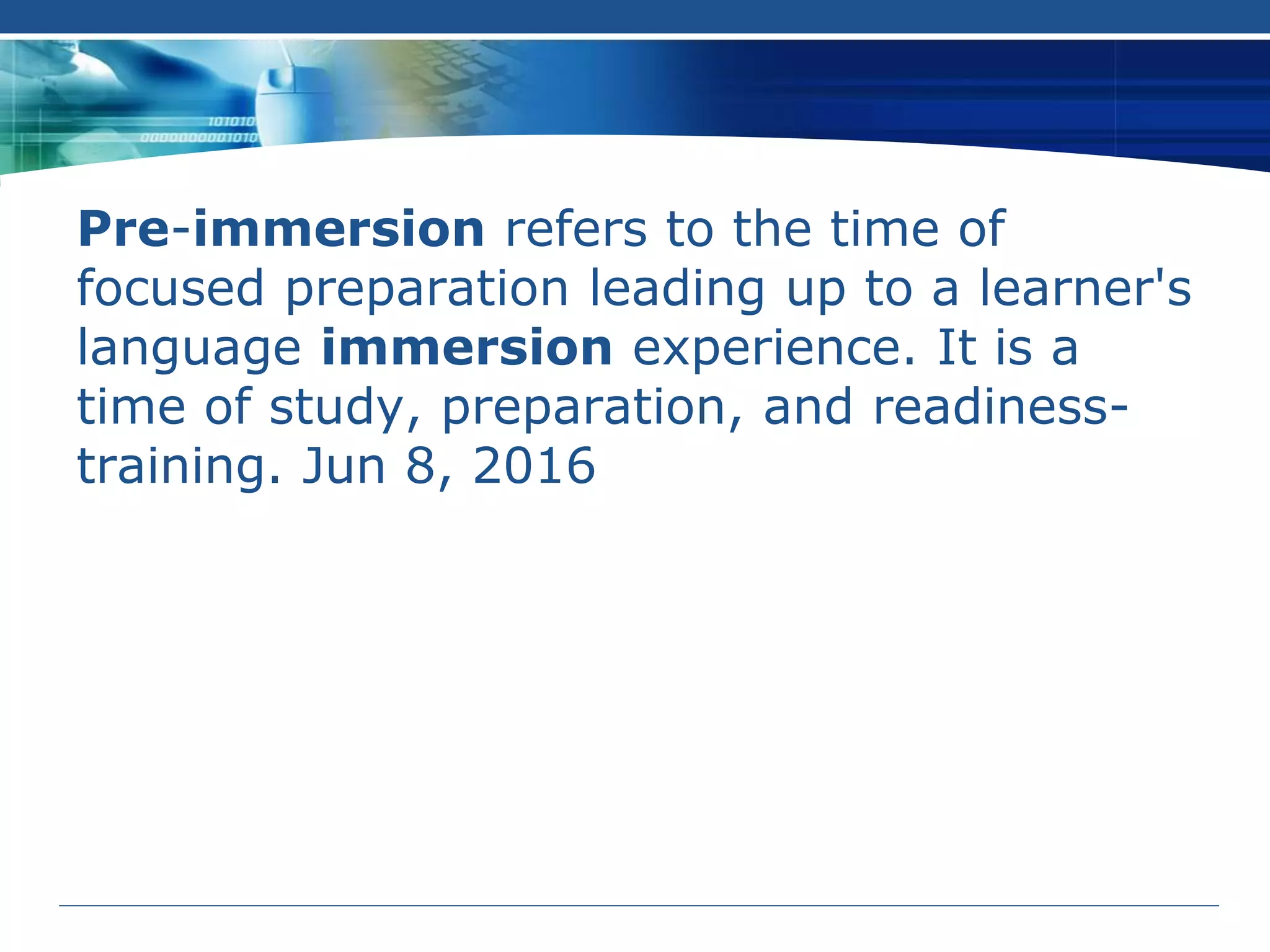 101010
0000000001010

Pre-immersion refers to the time of focused preparation leading up to a learner's language immersion experience. It is a time of study, preparation, and readiness-training. Jun 8, 2016